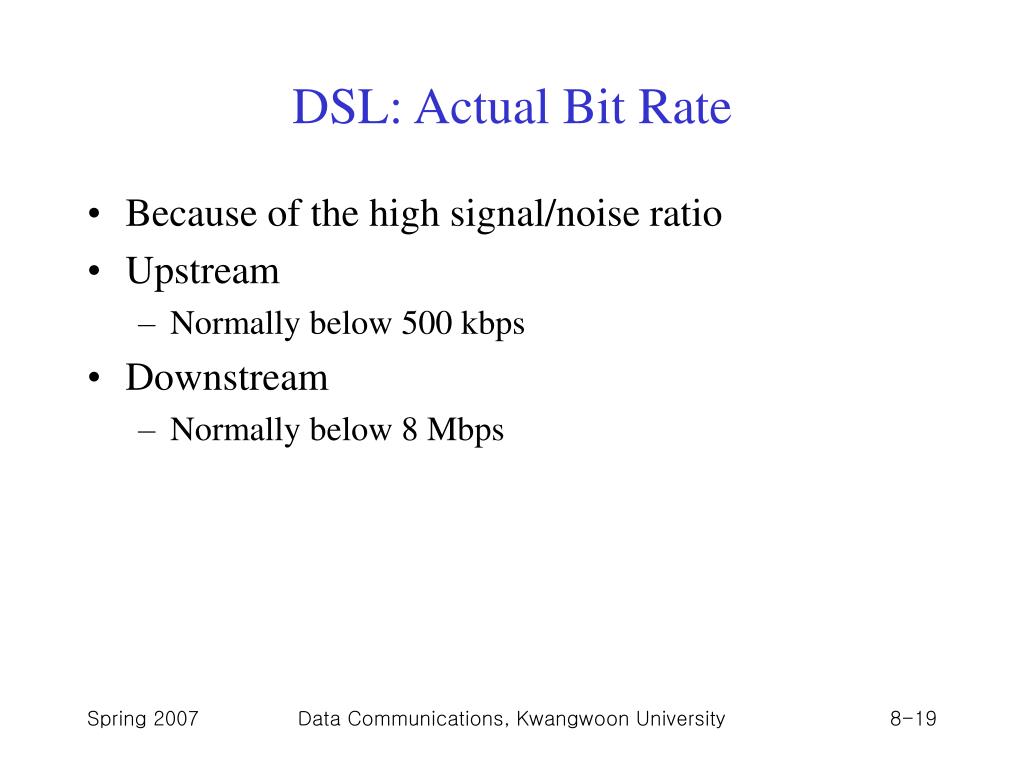 DSL: Actual Bit Rate

• Because of the high signal/noise ratio
• Upstream
– Normally below 500 kbps
• Downstream
– Normally below 8 Mbps

Spring 2007 Data Communications, Kwangwoon University 8-19